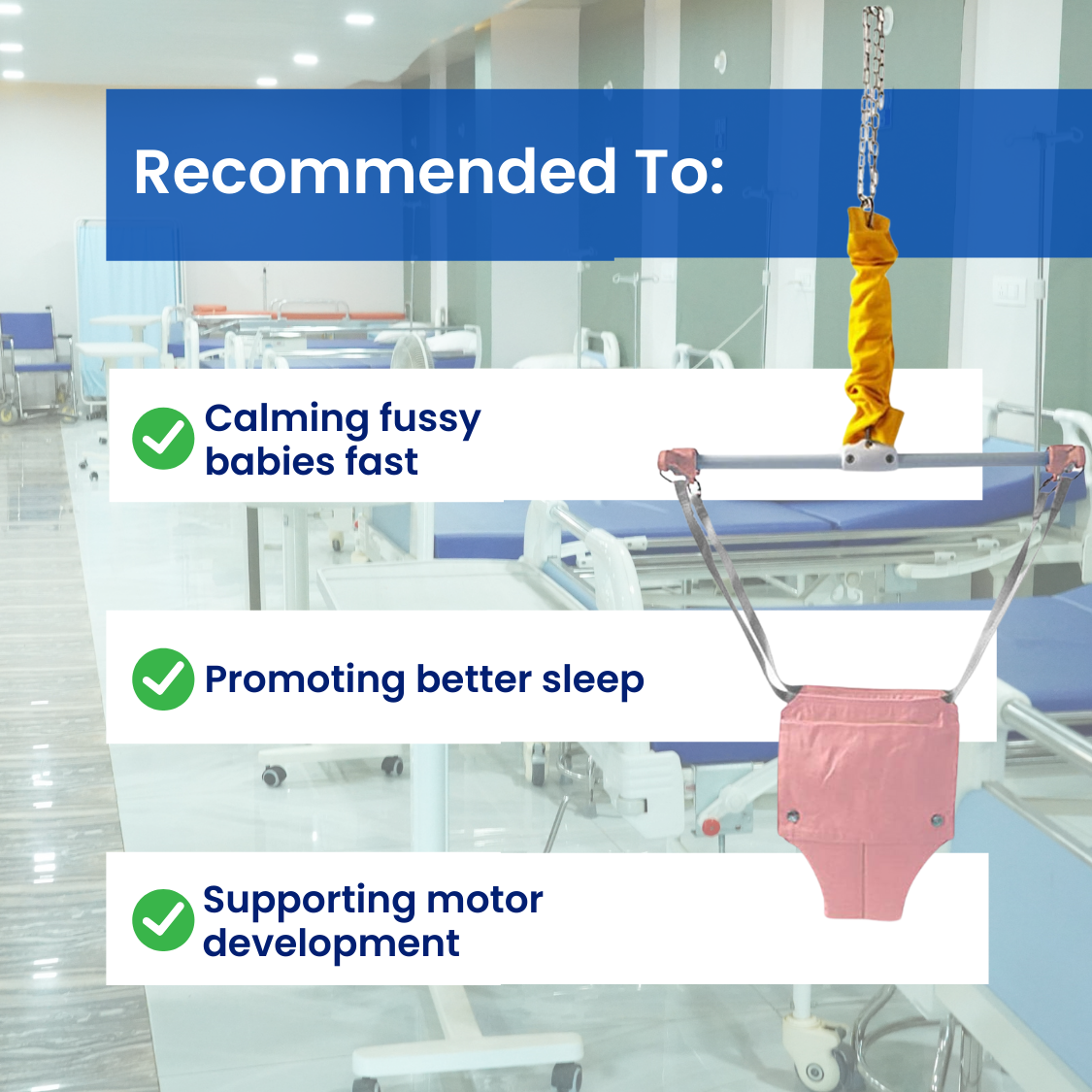 Recommended To:

Calming fussy babies fast

Promoting better sleep

Supporting motor development